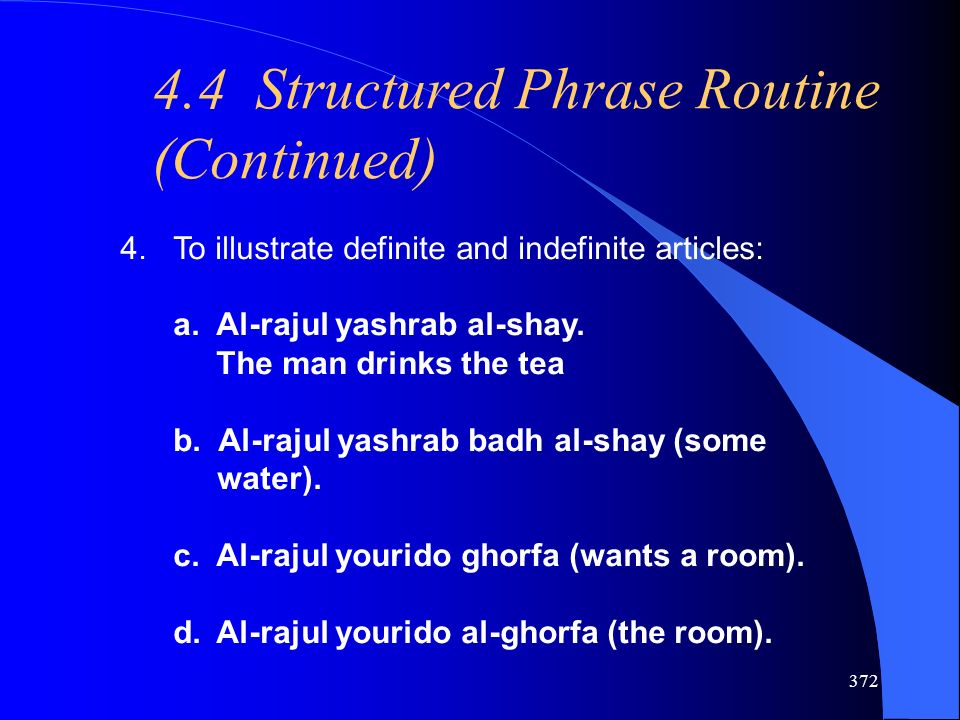 4.4 Structured Phrase Routine (Continued)

4. To illustrate definite and indefinite articles:

a. Al-rajul yashrab al-shay.
The man drinks the tea

b. Al-rajul yashrab badh al-shay (some water).

c. Al-rajul yourido ghorfa (wants a room).

d. Al-rajul yourido al-ghorfa (the room).

372